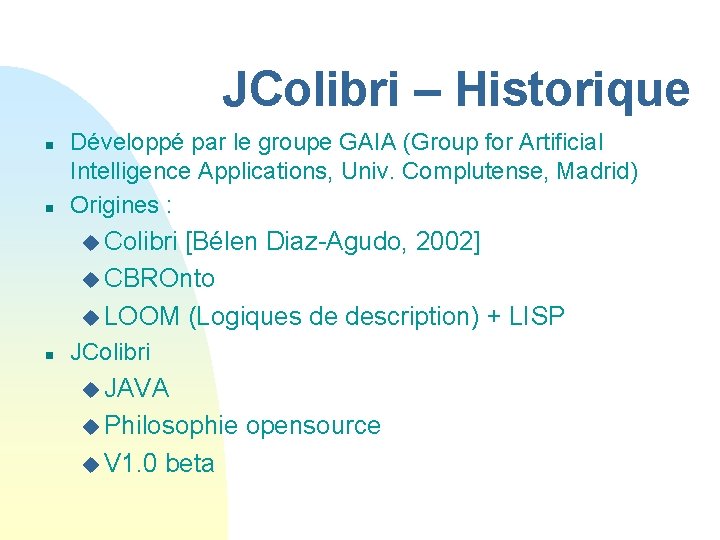 JColibri – Historique

- Développé par le groupe GAIA (Group for Artificial Intelligence Applications, Univ. Complutense, Madrid)
- Origines :
  - Colibri [Bélen Diaz-Agudo, 2002]
  - CBROnto
  - LOOM (Logiques de description) + LISP
- JColibri
  - JAVA
  - Philosophie opensource
  - V1.0 beta